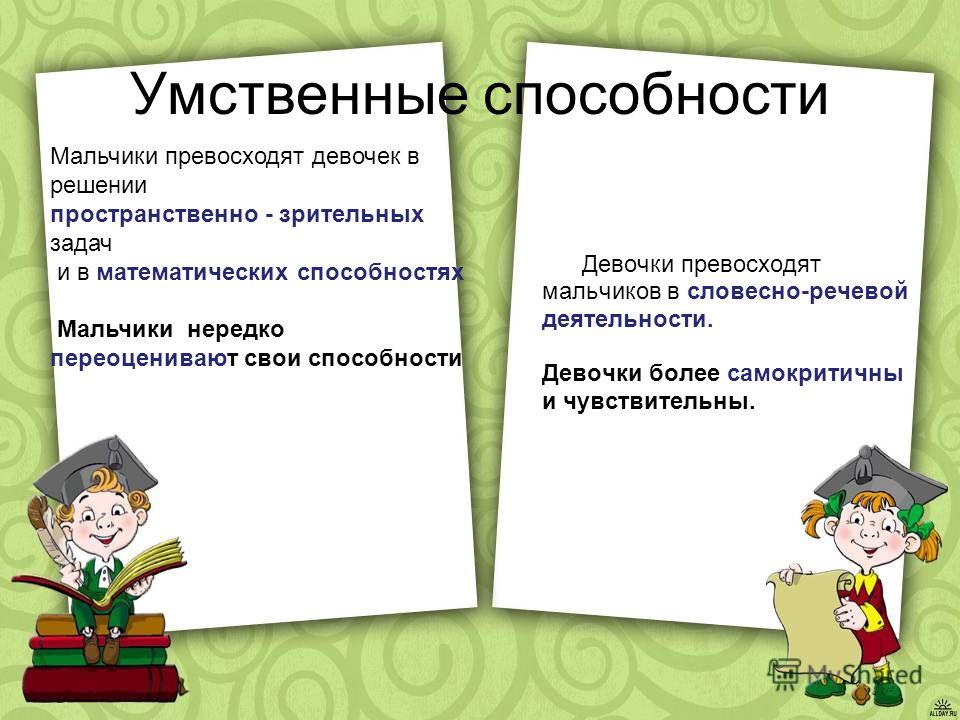 Умственные способности

Мальчики превосходят девочек в решении пространственно - зрительных задач и в математических способностях

Мальчики нередко переоценивают свои способности

Девочки превосходят мальчиков в словесно-речевой деятельности.

Девочки более самокритичны и чувствительны.

MyShared

ALLDAY.RU